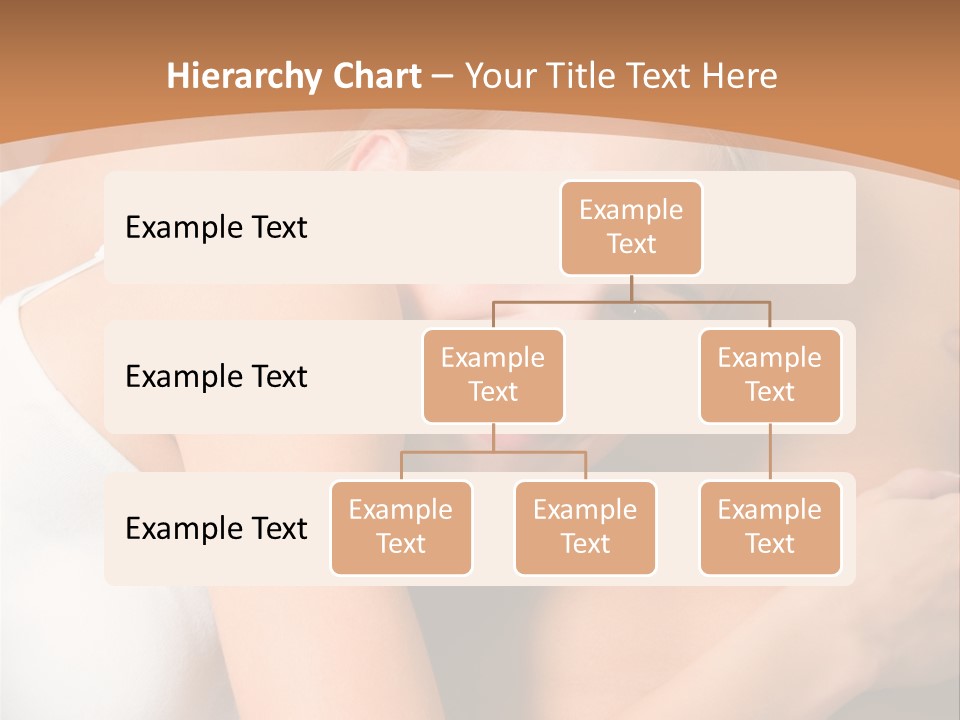 Hierarchy Chart – Your Title Text Here

Example Text

Example Text

Example Text

Example Text

Example Text

Example Text

Example Text

Example Text

Example Text